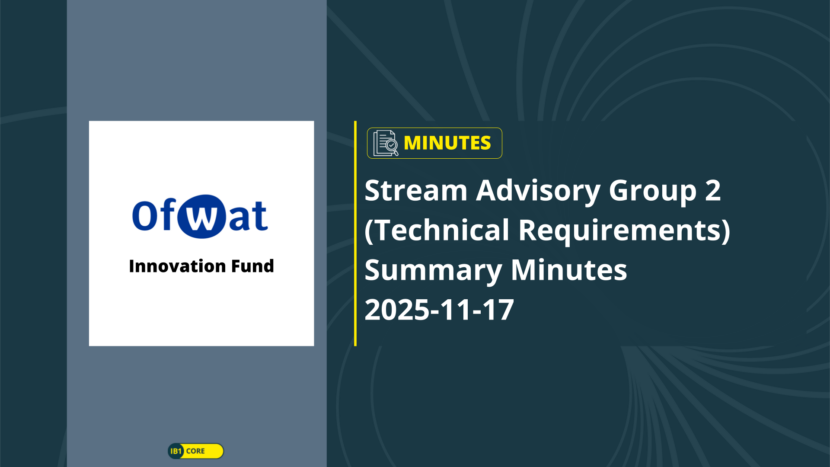 Ofwat

Innovation Fund

MINUTES

Stream Advisory Group 2 (Technical Requirements) Summary Minutes 2025-11-17

IB1 CORE